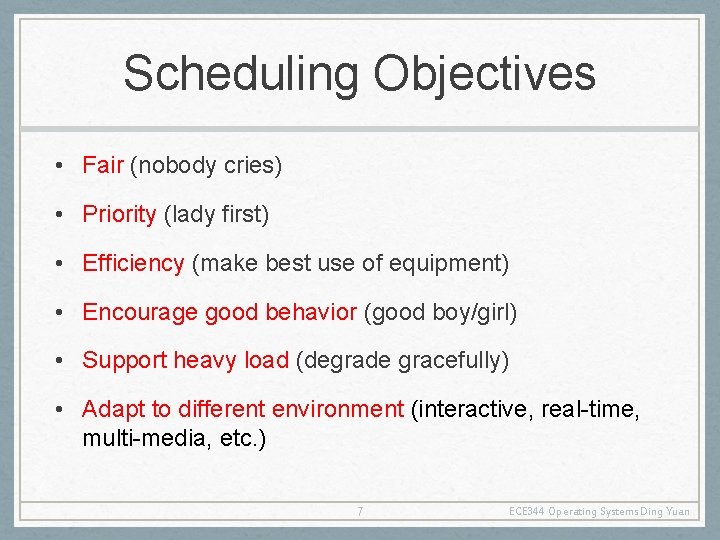 Scheduling Objectives

• Fair (nobody cries)

• Priority (lady first)

• Efficiency (make best use of equipment)

• Encourage good behavior (good boy/girl)

• Support heavy load (degrade gracefully)

• Adapt to different environment (interactive, real-time, multi-media, etc.)

7

ECE344 Operating Systems Ding Yuan